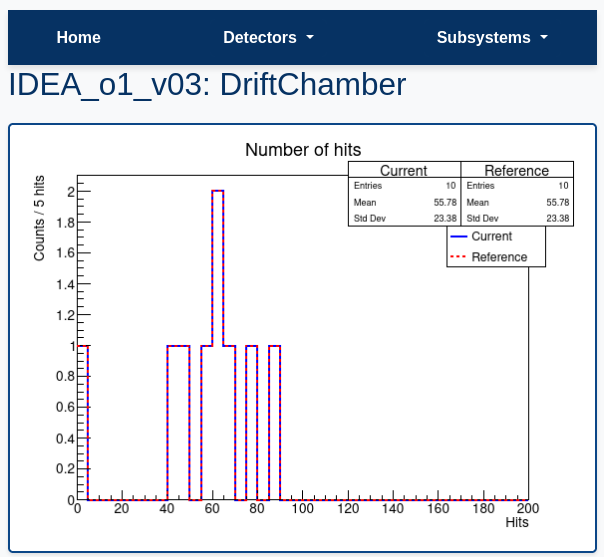 Home Detectors Subsystems

IDEA_o1_v03: DriftChamber

Number of hits

| Current | | Reference | |
|---|---|---|---|
| Entries | 10 | Entries | 10 |
| Mean | 55.78 | Mean | 55.78 |
| Std Dev | 23.38 | Std Dev | 23.38 |

Current
Reference

Counts / 5 hits

2
1.8
1.6
1.4
1.2
1
0.8
0.6
0.4
0.2
0

0 20 40 60 80 100 120 140 160 180 200
Hits